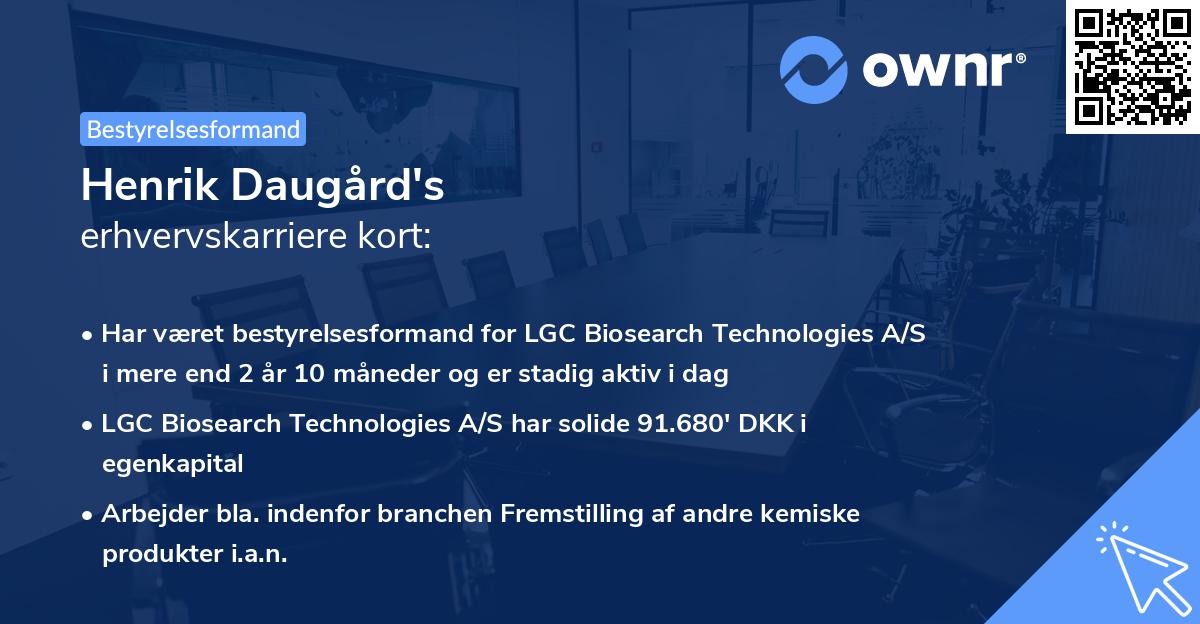 ownr®

Bestyrelsesformand

Henrik Daugård's
erhvervskarriere kort:

• Har været bestyrelsesformand for LGC Biosearch Technologies A/S i mere end 2 år 10 måneder og er stadig aktiv i dag

• LGC Biosearch Technologies A/S har solide 91.680' DKK i egenkapital

• Arbejder bla. indenfor branchen Fremstilling af andre kemiske produkter i.a.n.